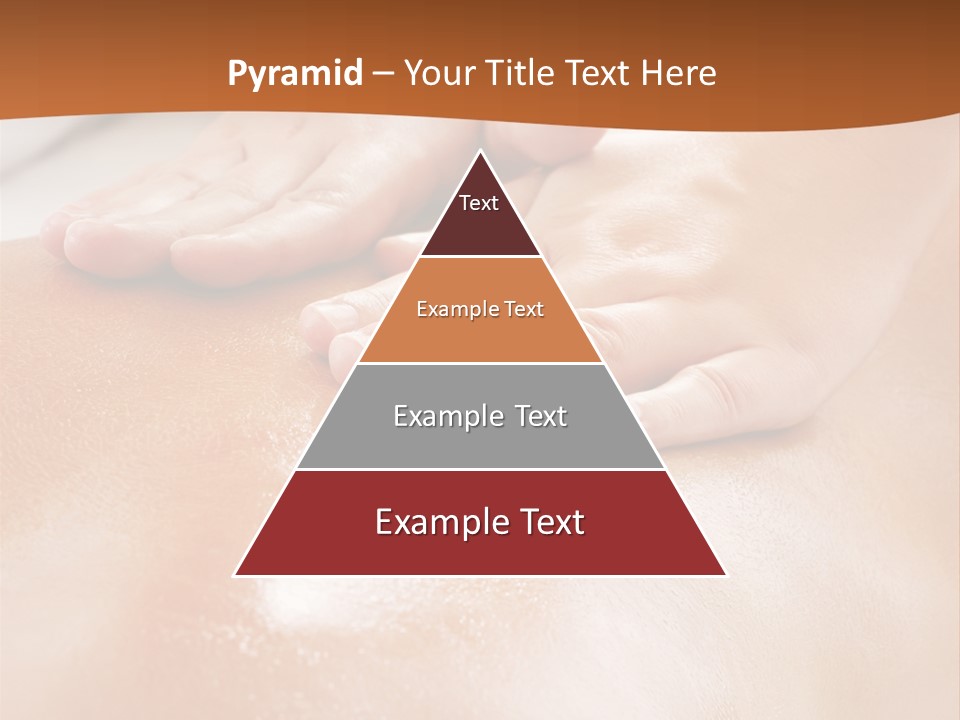 Pyramid – Your Title Text Here

Text

Example Text

Example Text

Example Text